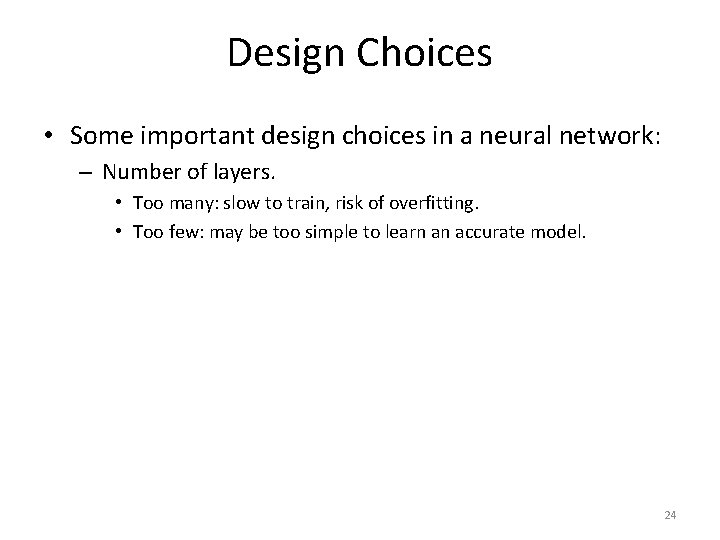 Design Choices

• Some important design choices in a neural network:

– Number of layers.

• Too many: slow to train, risk of overfitting.

• Too few: may be too simple to learn an accurate model.

24